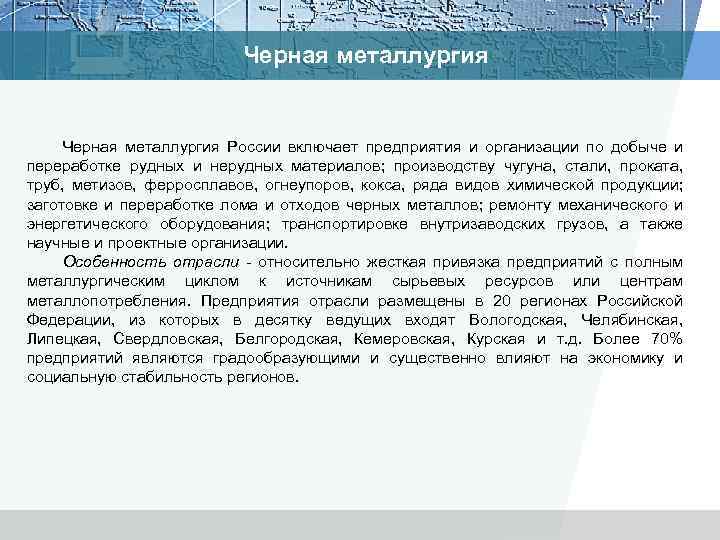 Черная металлургия

Черная металлургия России включает предприятия и организации по добыче и переработке рудных и нерудных материалов; производству чугуна, стали, проката, труб, метизов, ферросплавов, огнеупоров, кокса, ряда видов химической продукции; заготовке и переработке лома и отходов черных металлов; ремонту механического и энергетического оборудования; транспортировке внутризаводских грузов, а также научные и проектные организации.

Особенность отрасли - относительно жесткая привязка предприятий с полным металлургическим циклом к источникам сырьевых ресурсов или центрам металлопотребления. Предприятия отрасли размещены в 20 регионах Российской Федерации, из которых в десятку ведущих входят Вологодская, Челябинская, Липецкая, Свердловская, Белгородская, Кемеровская, Курская и т.д. Более 70% предприятий являются градообразующими и существенно влияют на экономику и социальную стабильность регионов.